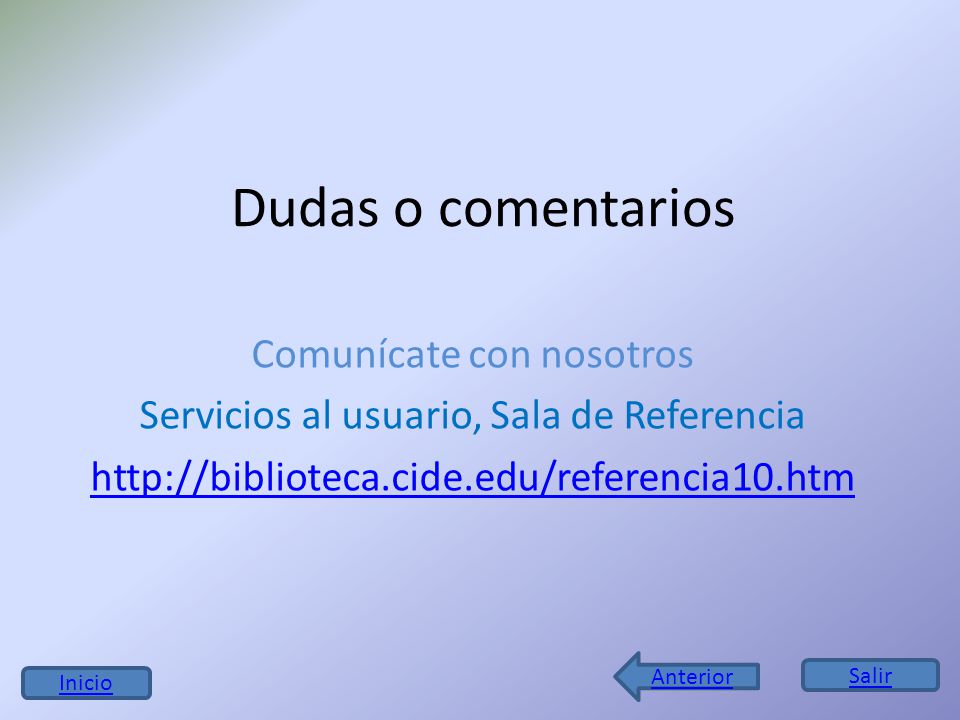 Dudas o comentarios

Comunícate con nosotros

Servicios al usuario, Sala de Referencia

http://biblioteca.cide.edu/referencia10.htm

Inicio

Anterior

Salir